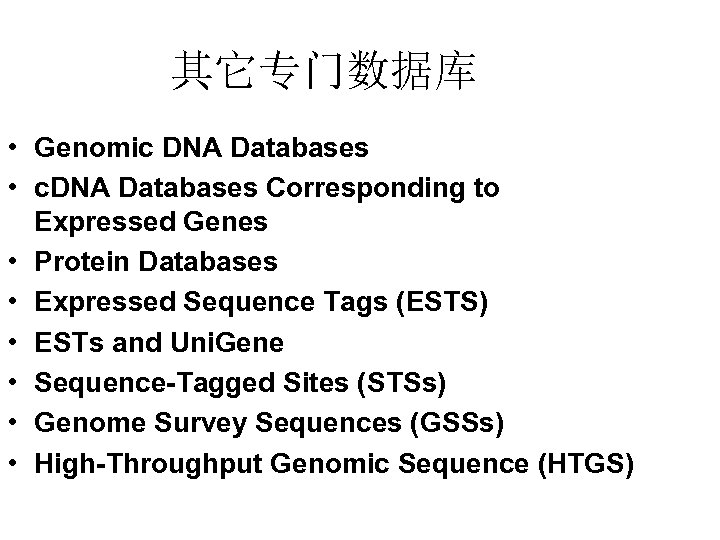 其它专门数据库

• Genomic DNA Databases
• cDNA Databases Corresponding to Expressed Genes
• Protein Databases
• Expressed Sequence Tags (ESTS)
• ESTs and UniGene
• Sequence-Tagged Sites (STSs)
• Genome Survey Sequences (GSSs)
• High-Throughput Genomic Sequence (HTGS)